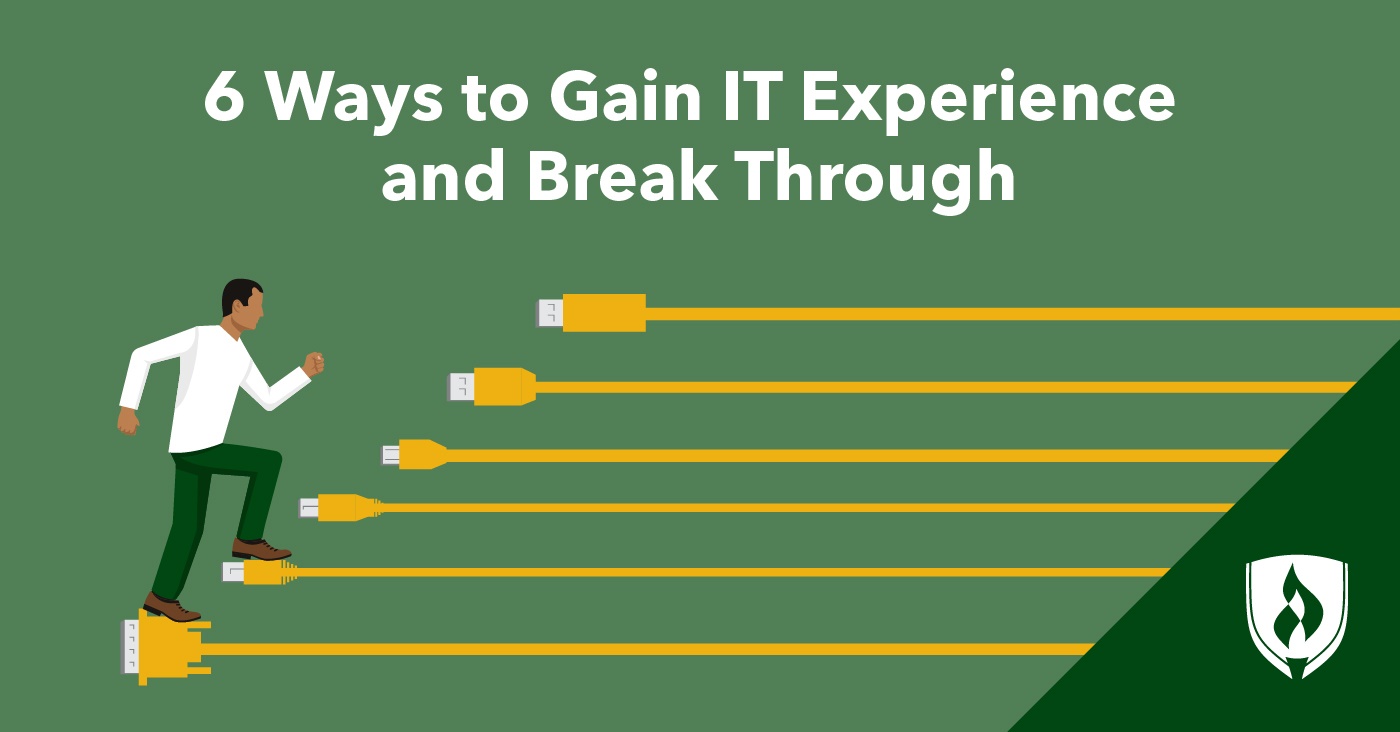 6 Ways to Gain IT Experience and Break Through